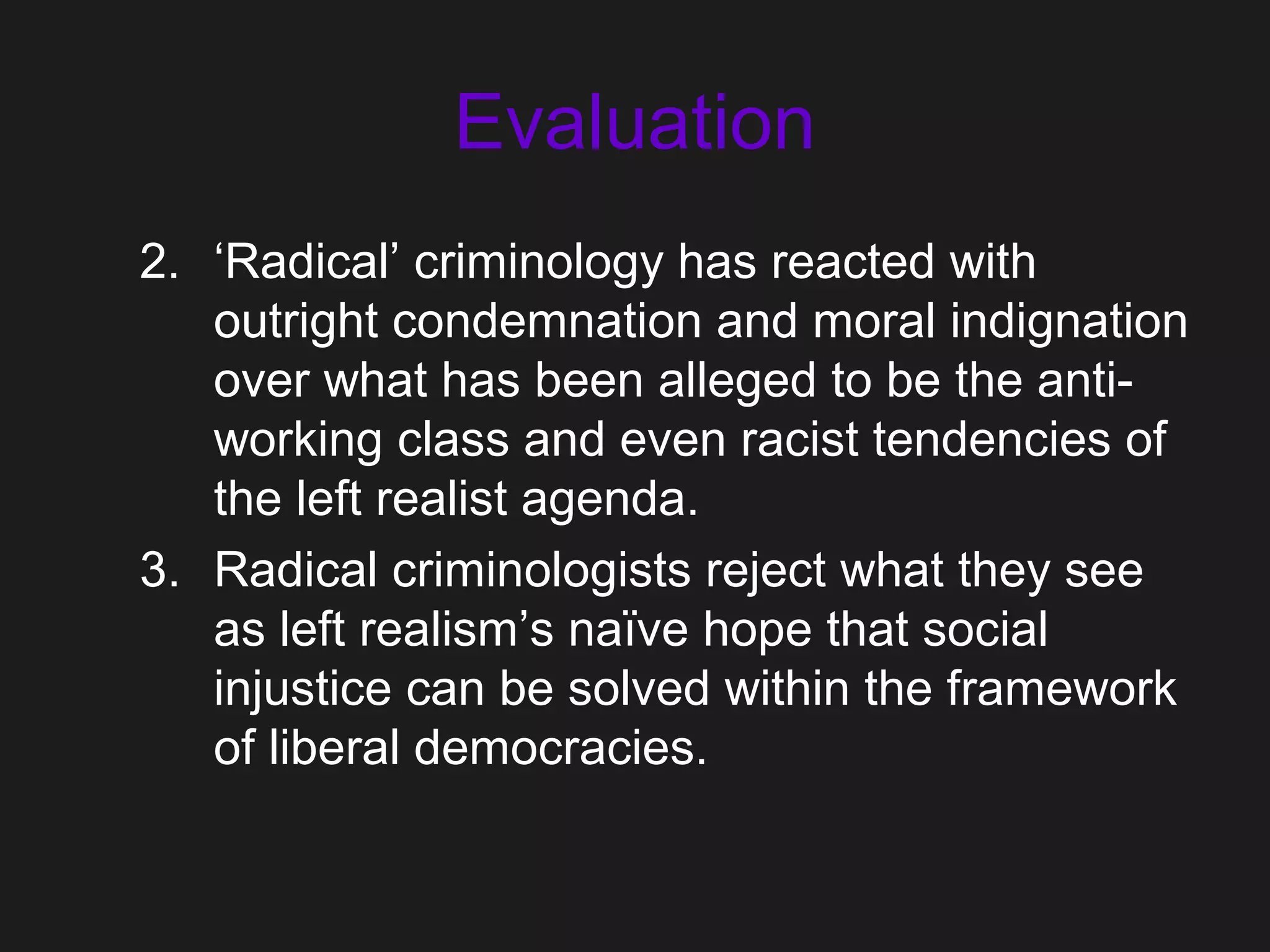 Evaluation

2. ‘Radical’ criminology has reacted with outright condemnation and moral indignation over what has been alleged to be the anti-working class and even racist tendencies of the left realist agenda.

3. Radical criminologists reject what they see as left realism’s naïve hope that social injustice can be solved within the framework of liberal democracies.